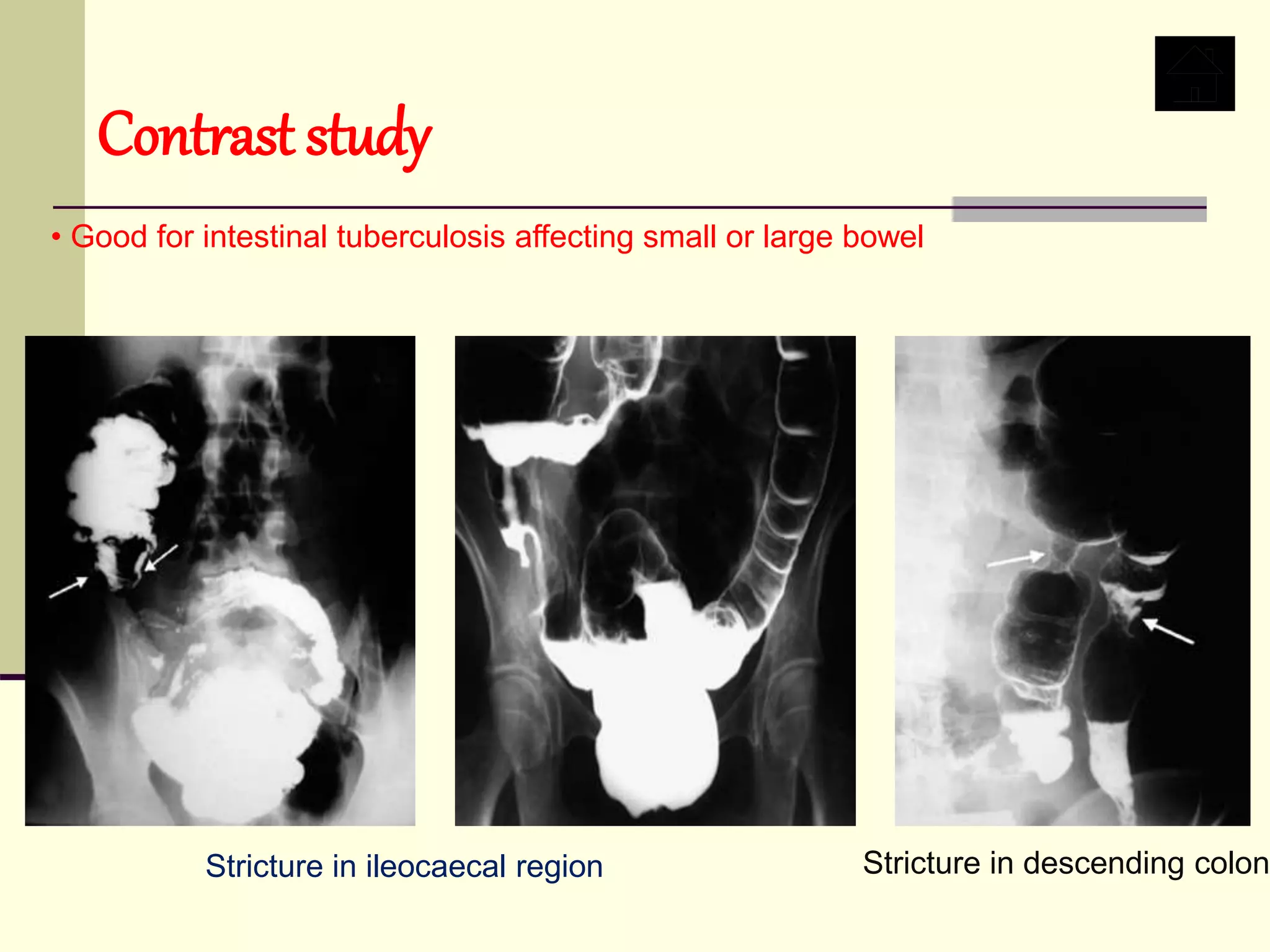 Contrast study

• Good for intestinal tuberculosis affecting small or large bowel

Stricture in ileocaecal region

Stricture in descending colon